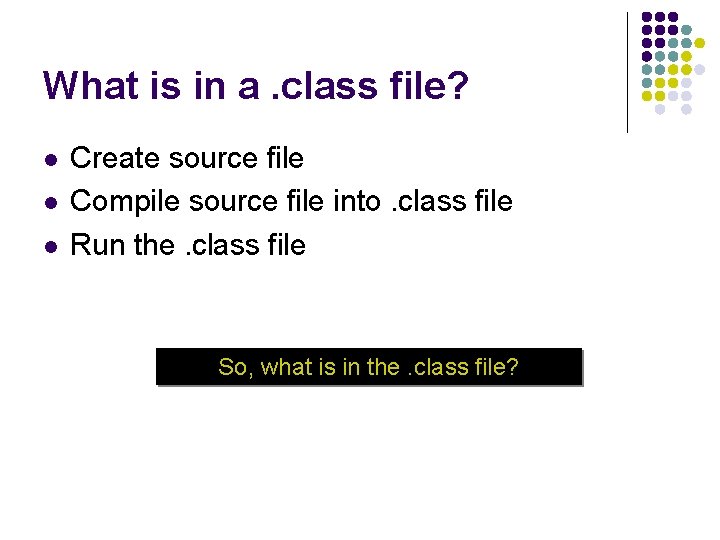 What is in a .class file?

- Create source file
- Compile source file into .class file
- Run the .class file

So, what is in the .class file?